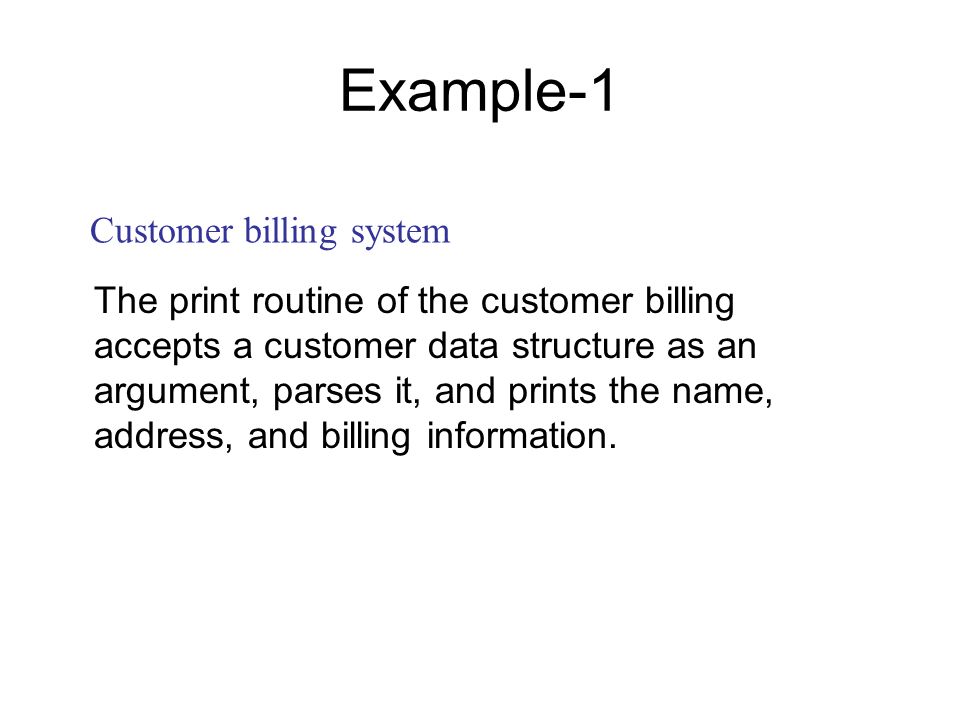 Example-1

Customer billing system

The print routine of the customer billing accepts a customer data structure as an argument, parses it, and prints the name, address, and billing information.